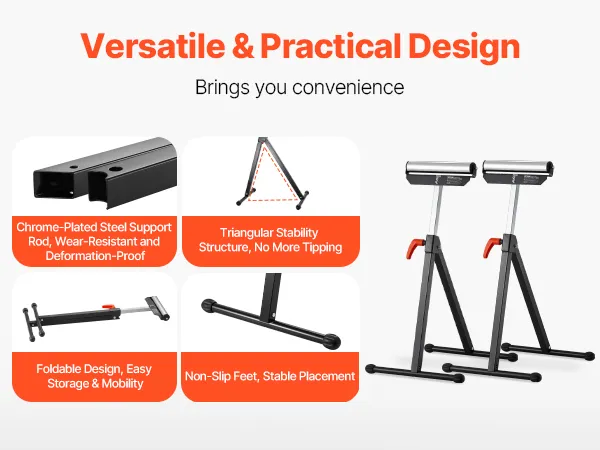 Versatile & Practical Design

Brings you convenience

Chrome-Plated Steel Support Rod, Wear-Resistant and Deformation-Proof

Triangular Stability Structure, No More Tipping

Foldable Design, Easy Storage & Mobility

Non-Slip Feet, Stable Placement